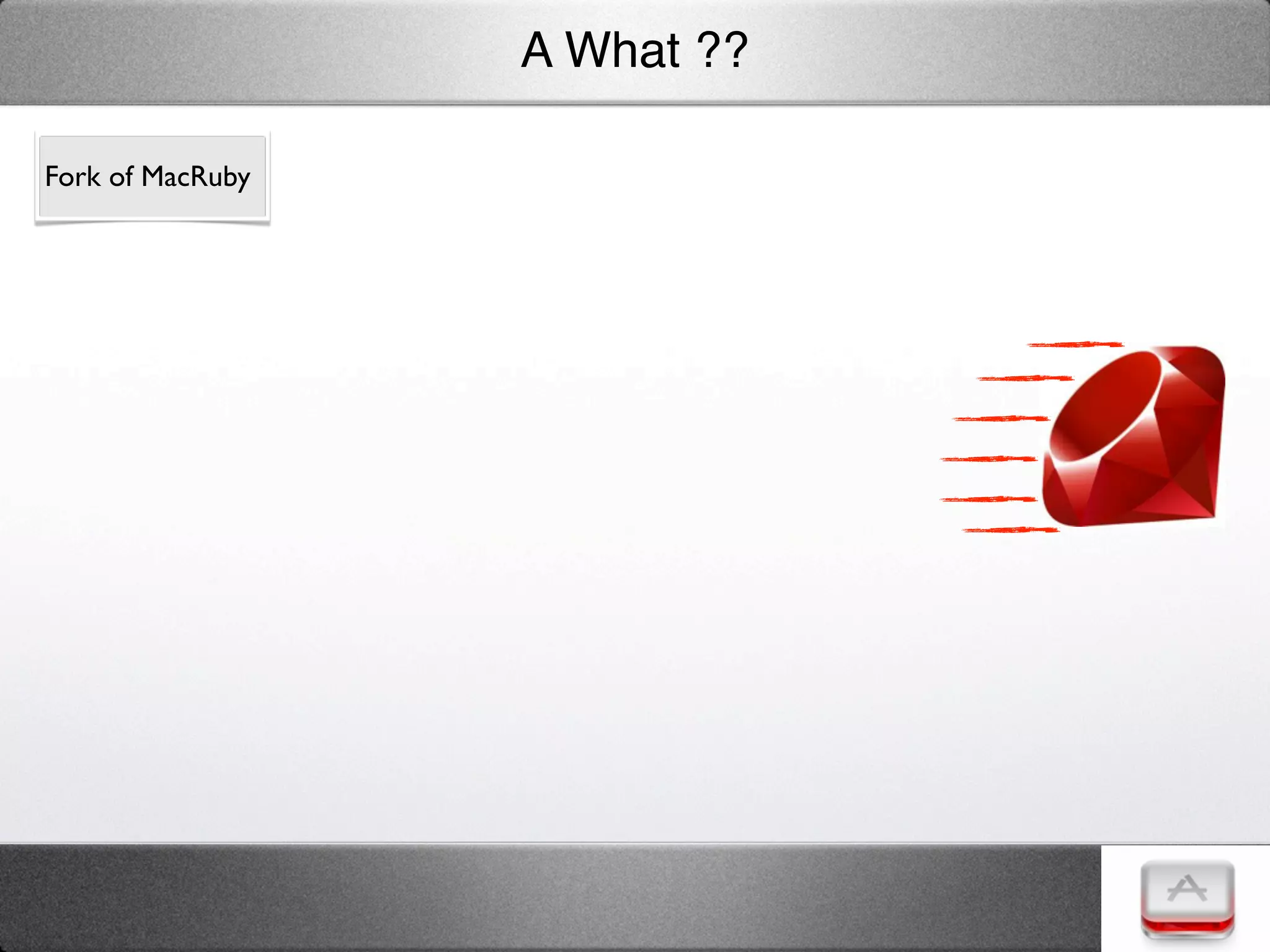 A What ??

Fork of MacRuby